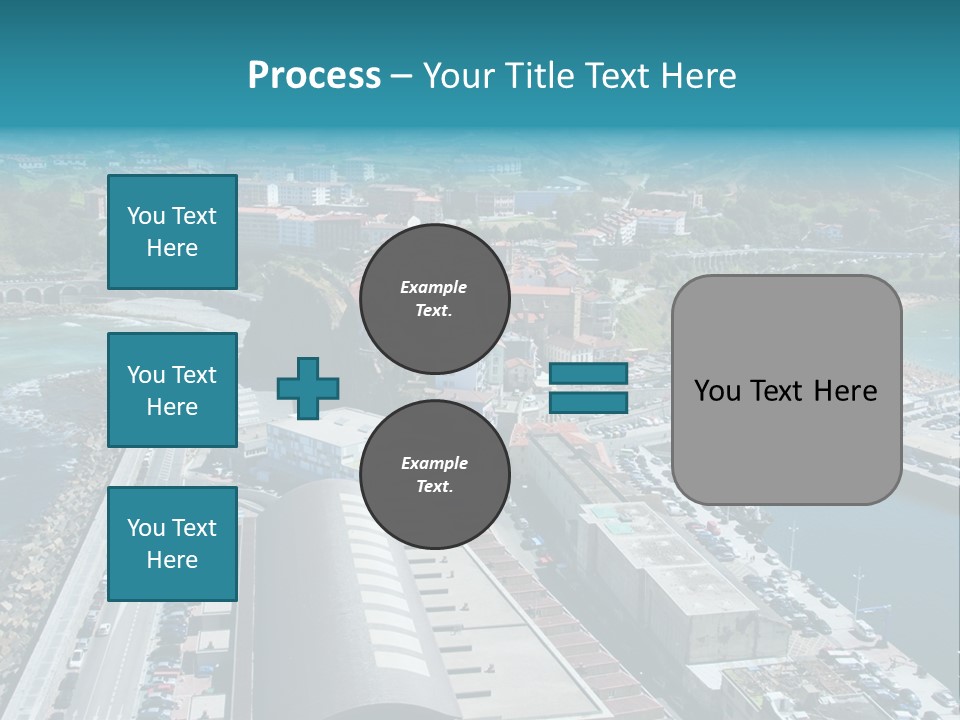 Process – Your Title Text Here

You Text Here

You Text Here

You Text Here

Example Text.

Example Text.

You Text Here